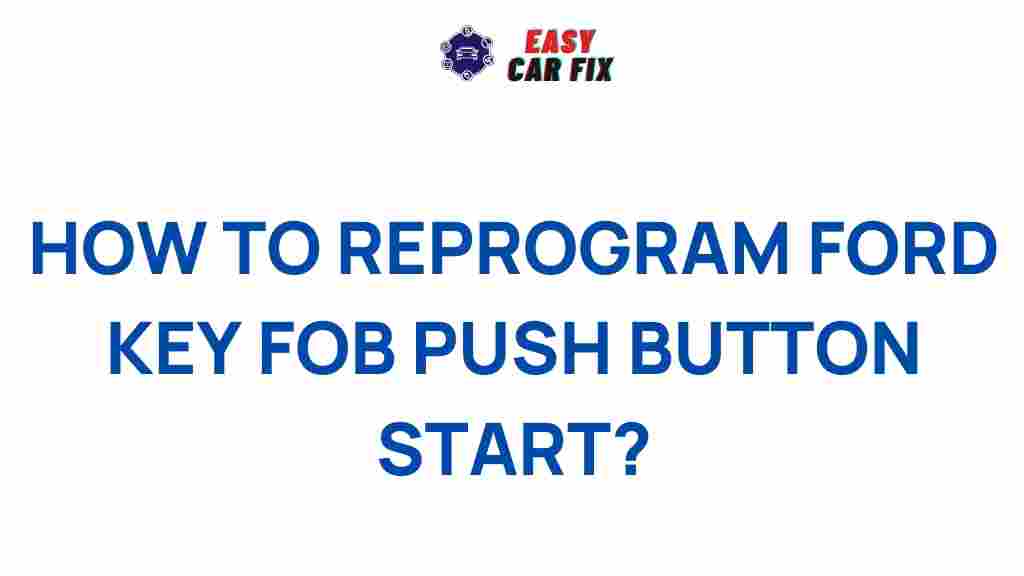 EASY
CAR FIX

HOW TO REPROGRAM FORD KEY FOB PUSH BUTTON START?